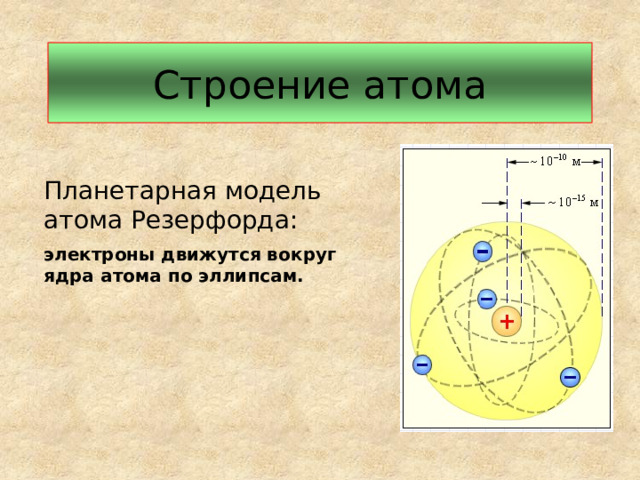 Строение атома

Планетарная модель атома Резерфорда:

электроны движутся вокруг ядра атома по эллипсам.

$\sim 10^{-10}$ м

$\sim 10^{-15}$ м

−

−

+

−

−